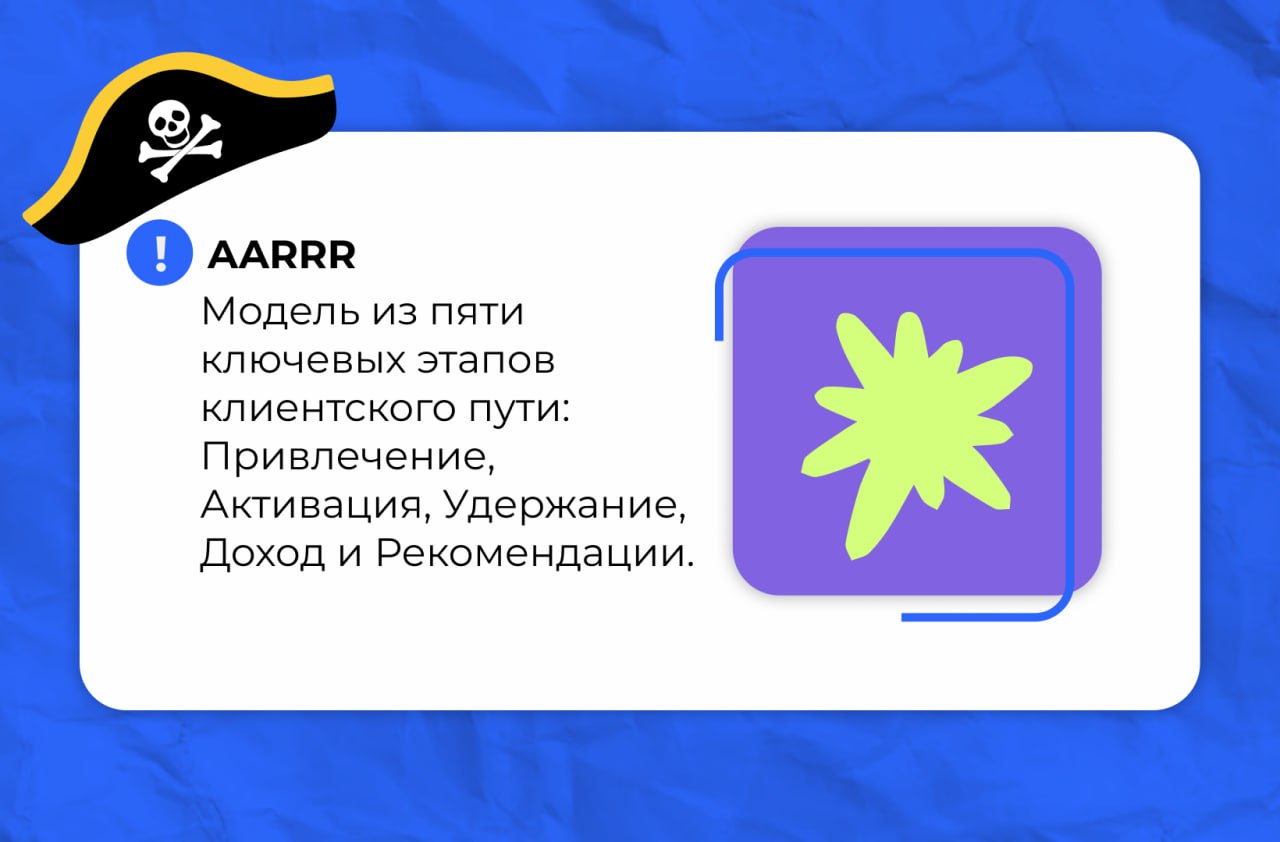 !

AARRR

Модель из пяти ключевых этапов клиентского пути: Привлечение, Активация, Удержание, Доход и Рекомендации.